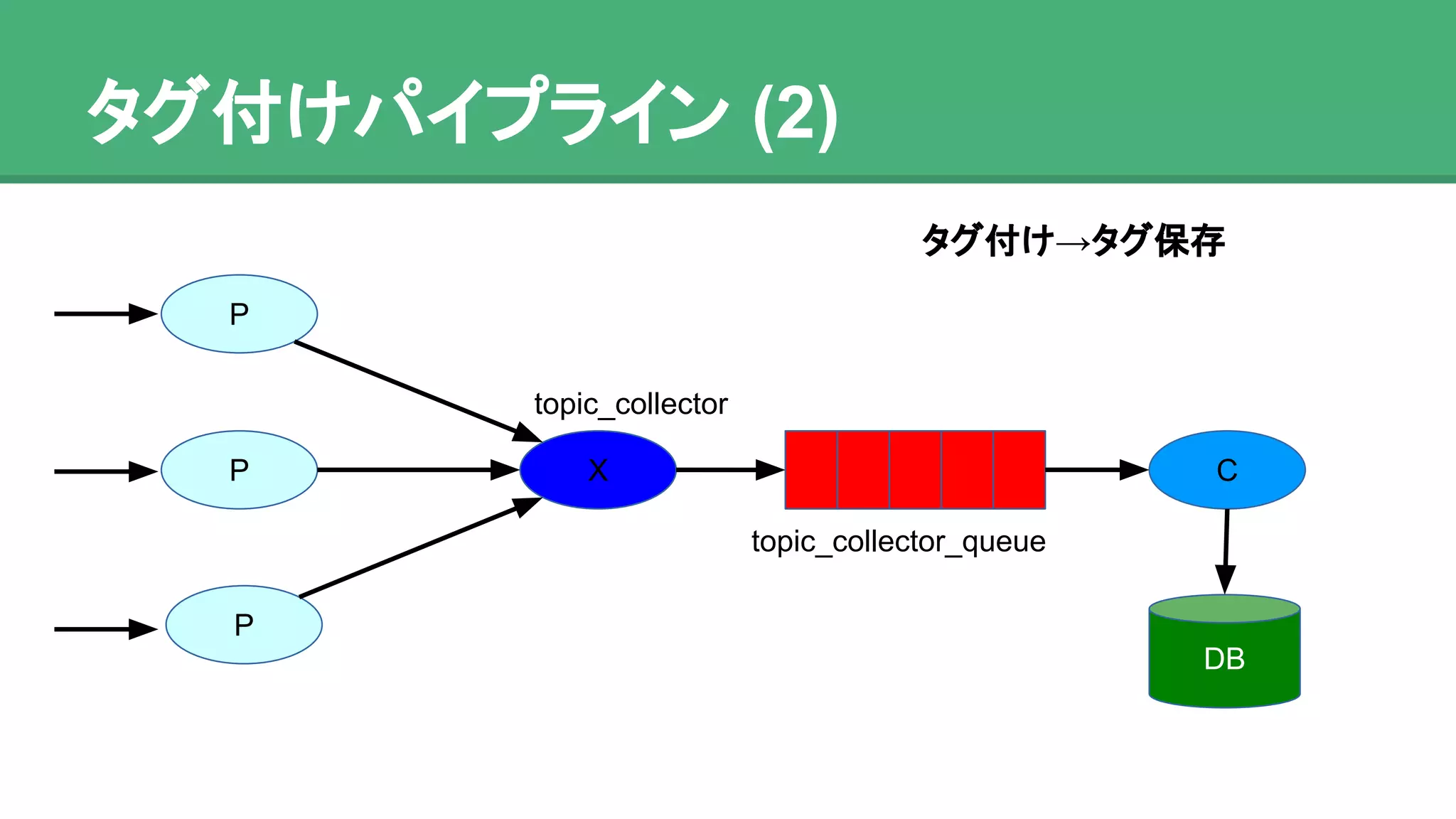 タグ付けパイプライン (2)

タグ付け→タグ保存

P

P

P

topic_collector

X

topic_collector_queue

C

DB